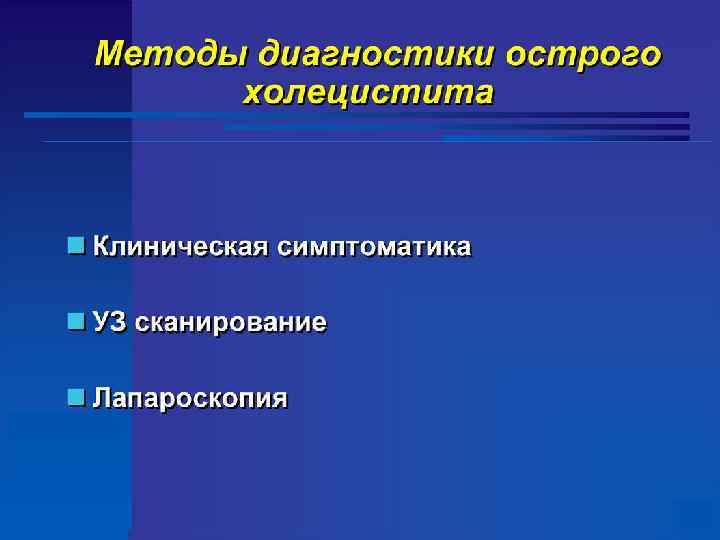 Методы диагностики острого холецистита

Клиническая симптоматика

УЗ сканирование

Лапароскопия